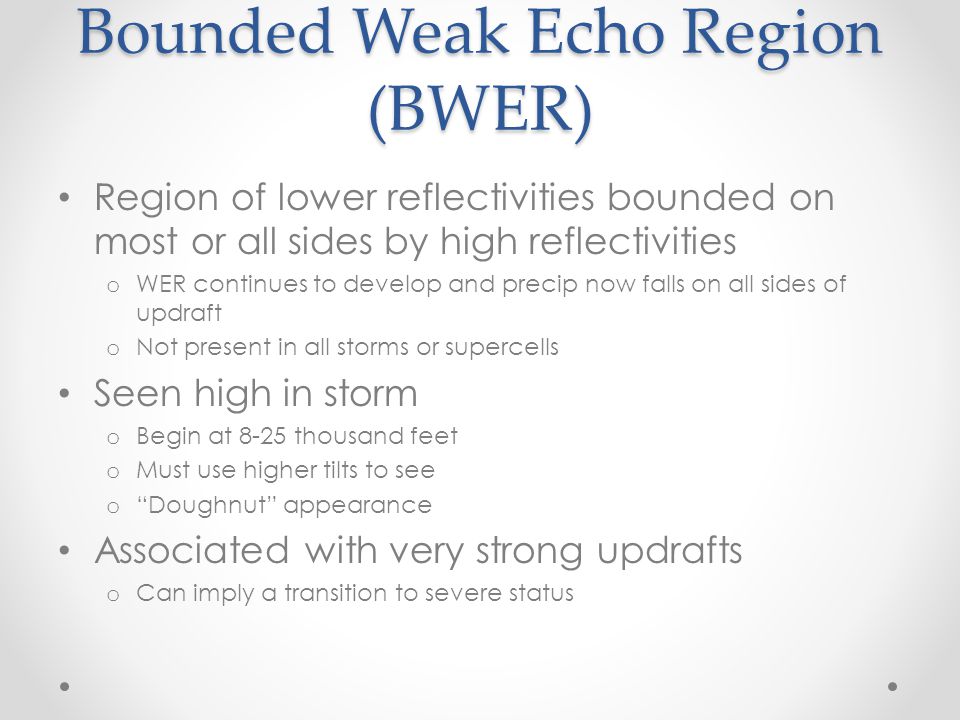 Bounded Weak Echo Region (BWER)

• Region of lower reflectivities bounded on most or all sides by high reflectivities
  o WER continues to develop and precip now falls on all sides of updraft
  o Not present in all storms or supercells
• Seen high in storm
  o Begin at 8-25 thousand feet
  o Must use higher tilts to see
  o "Doughnut" appearance
• Associated with very strong updrafts
  o Can imply a transition to severe status